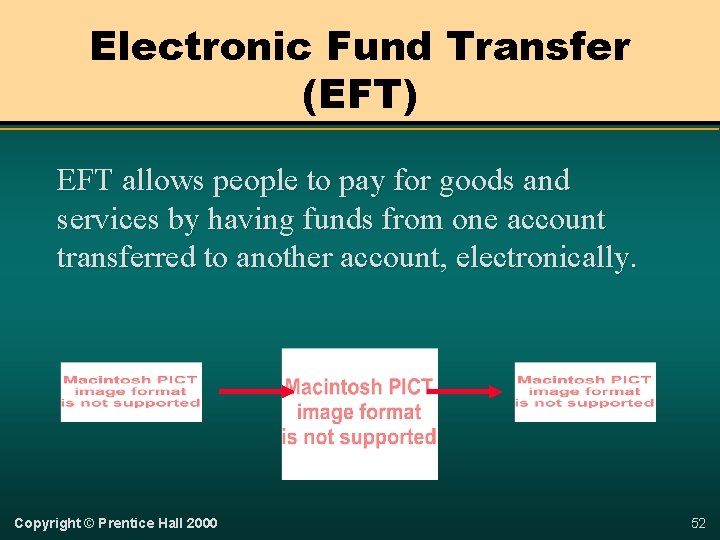 Electronic Fund Transfer (EFT)

EFT allows people to pay for goods and services by having funds from one account transferred to another account, electronically.

Macintosh PICT image format is not supported

Macintosh PICT image format is not supported

Macintosh PICT image format is not supported

Copyright © Prentice Hall 2000

52